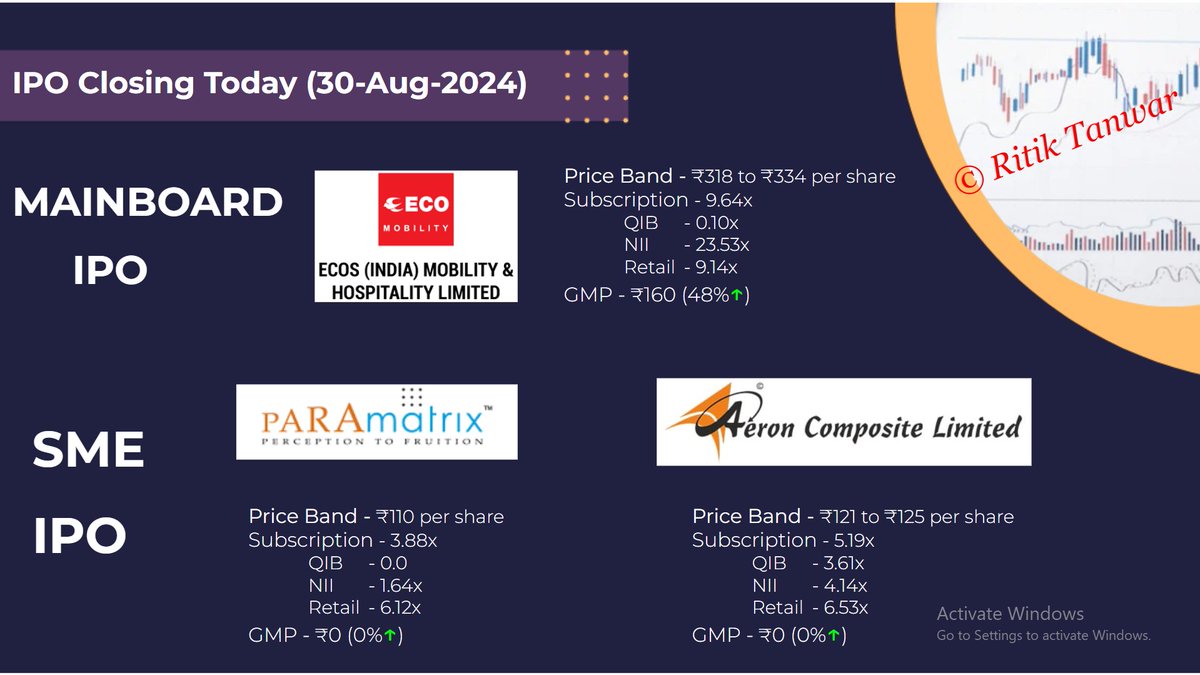 IPO Closing Today (30-Aug-2024)

© Ritik Tanwar

MAINBOARD IPO

ECO MOBILITY
ECOS (INDIA) MOBILITY & HOSPITALITY LIMITED

Price Band - ₹318 to ₹334 per share
Subscription - 9.64x
QIB - 0.10x
NII - 23.53x
Retail - 9.14x
GMP - ₹160 (48%↑)

SME IPO

PARAmatrix™
PERCEPTION TO FRUITION

Price Band - ₹110 per share
Subscription - 3.88x
QIB - 0.0
NII - 1.64x
Retail - 6.12x
GMP - ₹0 (0%↑)

Aeron Composite Limited

Price Band - ₹121 to ₹125 per share
Subscription - 5.19x
QIB - 3.61x
NII - 4.14x
Retail - 6.53x
GMP - ₹0 (0%↑)

Activate Windows
Go to Settings to activate Windows.